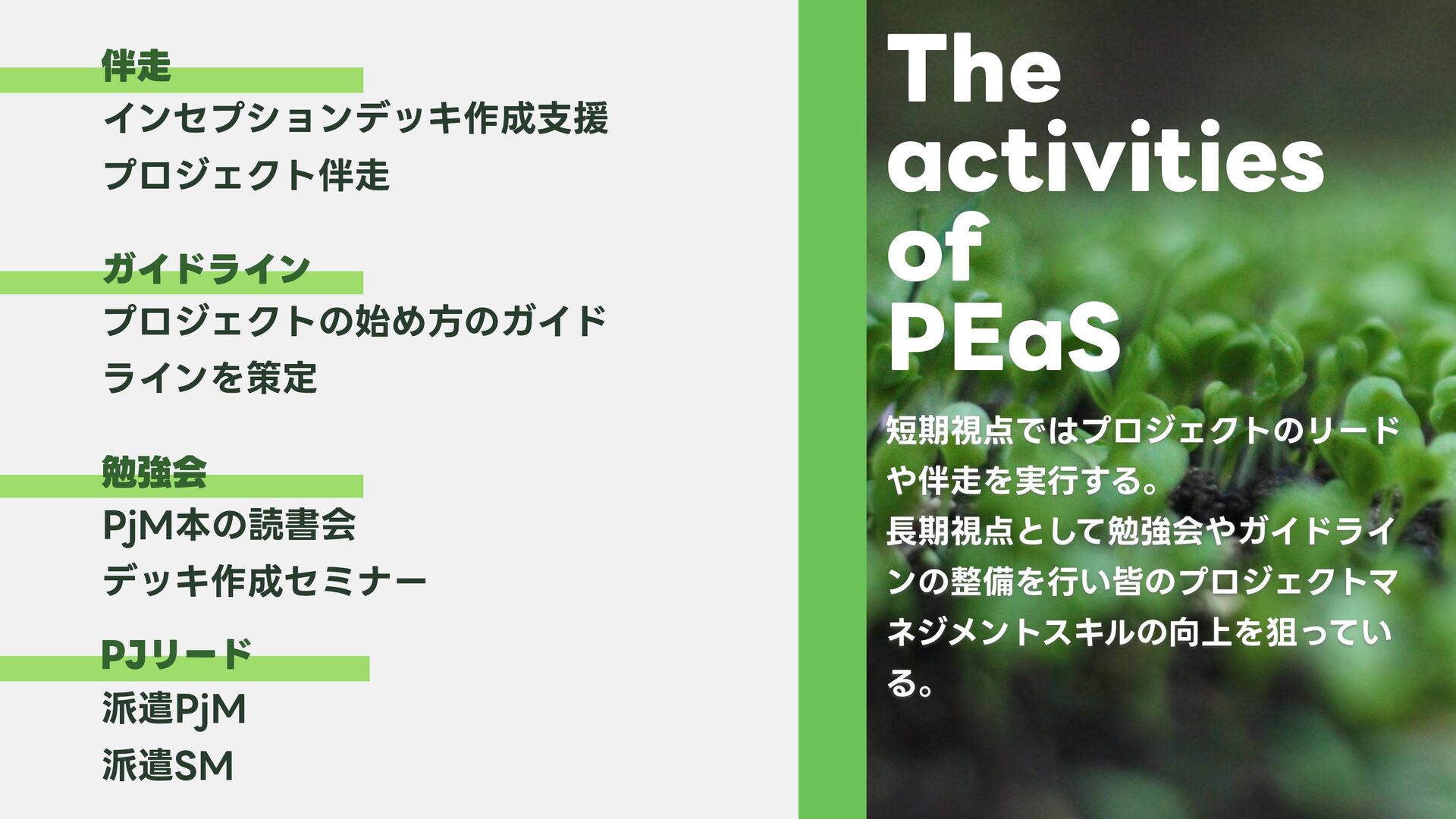 伴走

インセプションデッキ作成支援
プロジェクト伴走

ガイドライン

プロジェクトの始め方のガイドラインを策定

勉強会

PjM本の読書会
デッキ作成セミナー

PJリード

派遣PjM
派遣SM

The activities of PEaS

短期視点ではプロジェクトのリードや伴走を実行する。
長期視点として勉強会やガイドラインの整備を行い皆のプロジェクトマネジメントスキルの向上を狙っている。